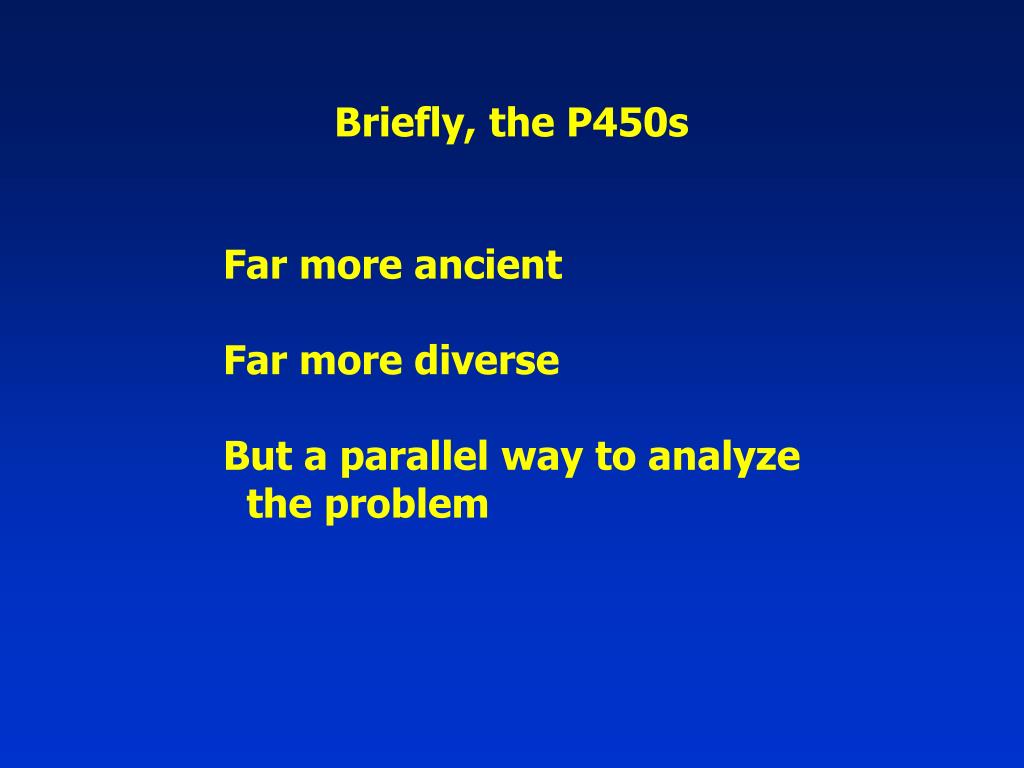 Briefly, the P450s

Far more ancient

Far more diverse

But a parallel way to analyze the problem